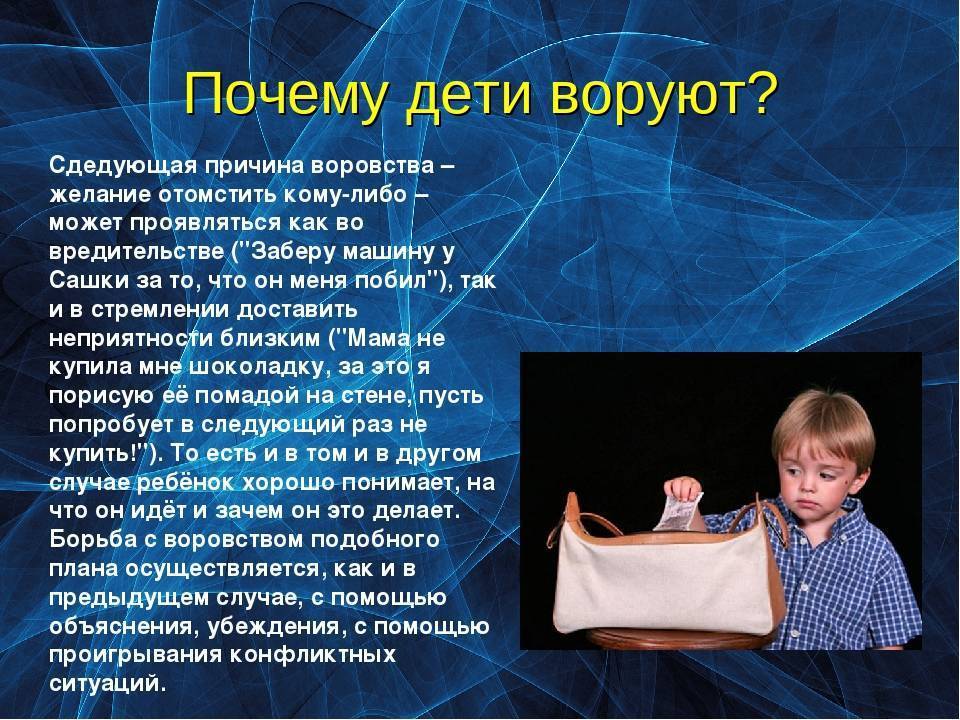 Почему дети воруют?

Сдедующая причина воровства – желание отомстить кому-либо – может проявляться как во вредительстве ("Заберу машину у Сашки за то, что он меня побил"), так и в стремлении доставить неприятности близким ("Мама не купила мне шоколадку, за это я порисую её помадой на стене, пусть попробует в следующий раз не купить!"). То есть и в том и в другом случае ребёнок хорошо понимает, на что он идёт и зачем он это делает. Борьба с воровством подобного плана осуществляется, как и в предыдущем случае, с помощью объяснения, убеждения, с помощью проигрывания конфликтных ситуаций.